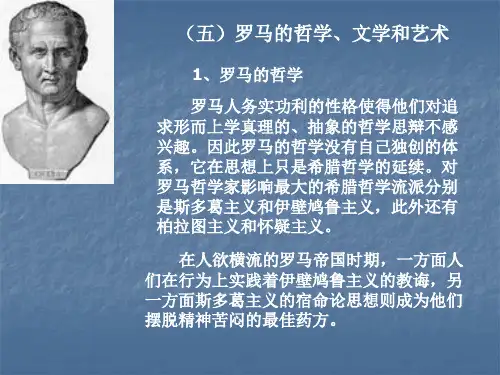 （五）罗马的哲学、文学和艺术

1、罗马的哲学

罗马人务实功利的性格使得他们对追求形而上学真理的、抽象的哲学思辩不感兴趣。因此罗马的哲学没有自己独创的体系，它在思想上只是希腊哲学的延续。对罗马哲学家影响最大的希腊哲学流派分别是斯多葛主义和伊壁鸠鲁主义，此外还有柏拉图主义和怀疑主义。

在人欲横流的罗马帝国时期，一方面人们在行为上实践着伊壁鸠鲁主义的教诲，另一方面斯多葛主义的宿命论思想则成为他们摆脱精神苦闷的最佳药方。